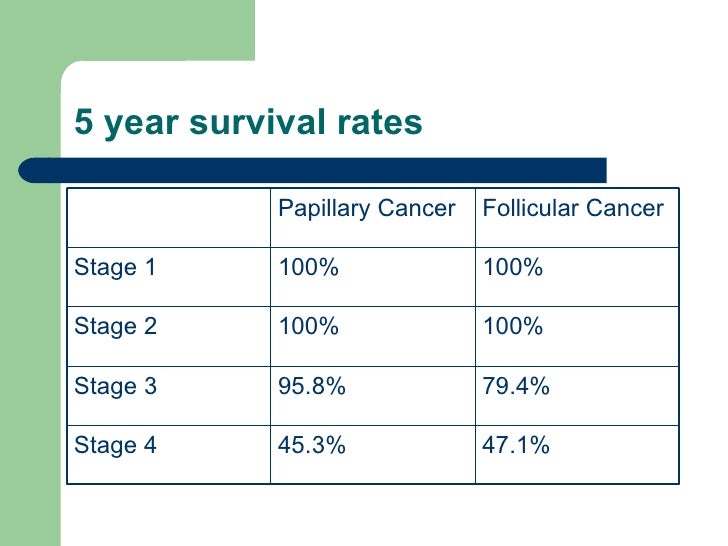 5 year survival rates

| | Papillary Cancer | Follicular Cancer |
|---|---|---|
| Stage 1 | 100% | 100% |
| Stage 2 | 100% | 100% |
| Stage 3 | 95.8% | 79.4% |
| Stage 4 | 45.3% | 47.1% |